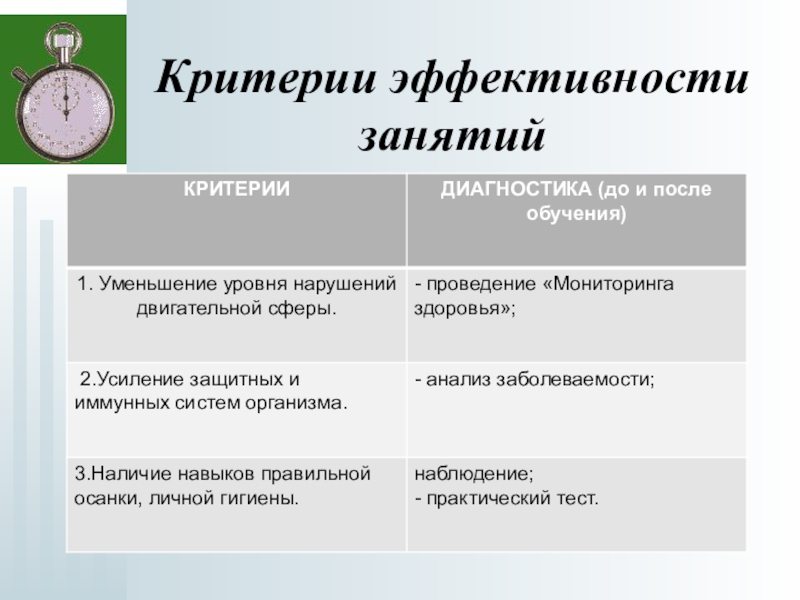 Критерии эффективности занятий

| КРИТЕРИИ | ДИАГНОСТИКА (до и после обучения) |
|---|---|
| 1. Уменьшение уровня нарушений двигательной сферы. | - проведение «Мониторинга здоровья»; |
| 2.Усиление защитных и иммунных систем организма. | - анализ заболеваемости; |
| 3.Наличие навыков правильной осанки, личной гигиены. | наблюдение; - практический тест. |